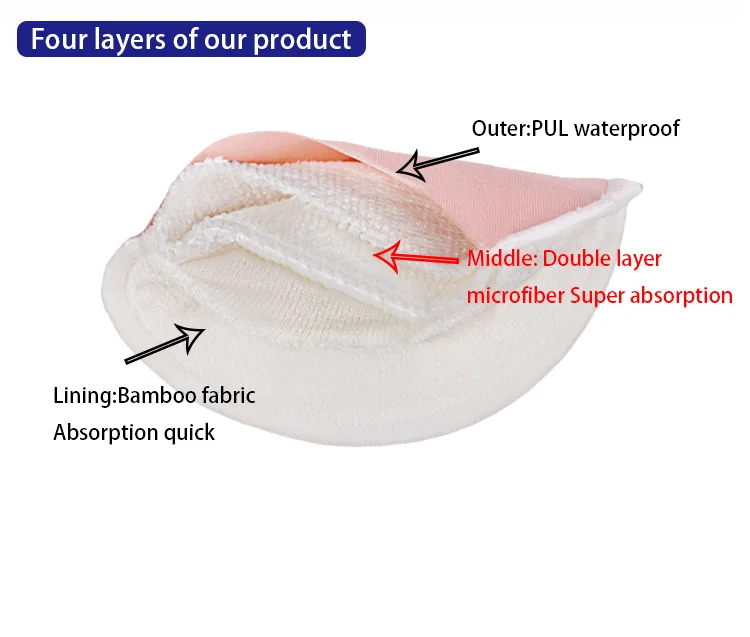 Four layers of our product

Outer:PUL waterproof

Middle: Double layer microfiber Super absorption

Lining:Bamboo fabric Absorption quick